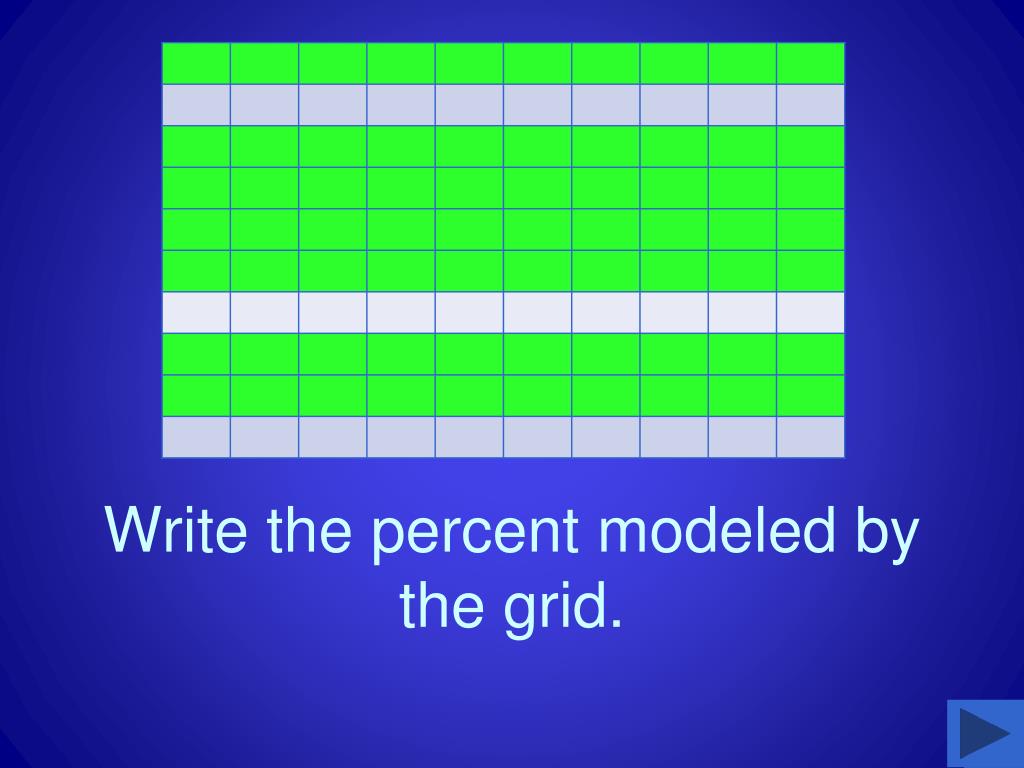 Write the percent modeled by the grid.